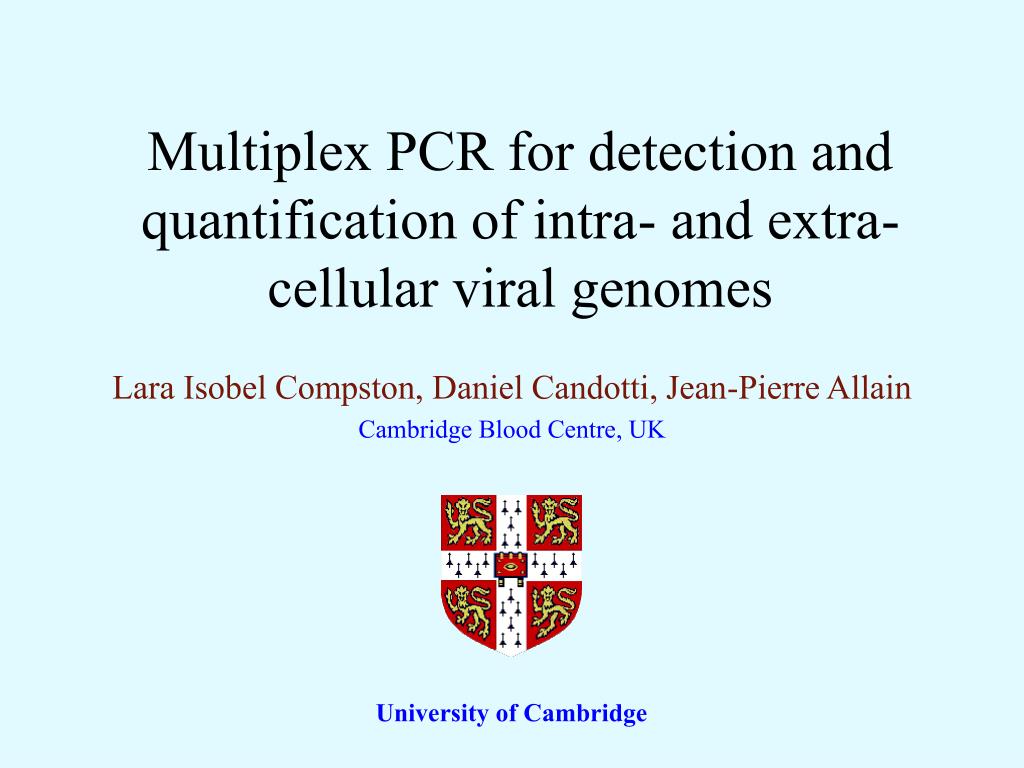 Multiplex PCR for detection and quantification of intra- and extra-cellular viral genomes

Lara Isobel Compston, Daniel Candotti, Jean-Pierre Allain

Cambridge Blood Centre, UK

University of Cambridge